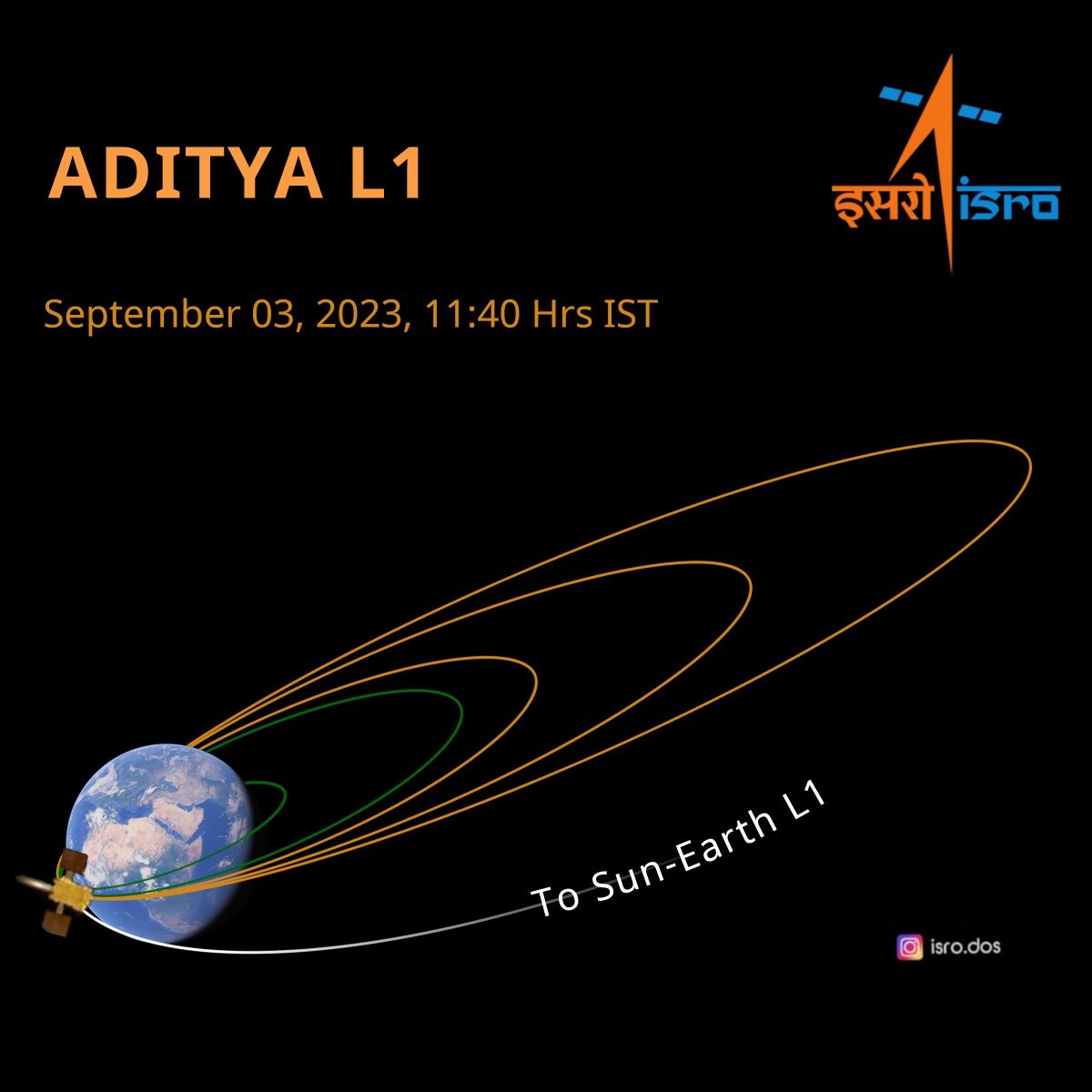 ADITYA L1

इसरो isro

September 03, 2023, 11:40 Hrs IST

To Sun-Earth L1

isro.dos